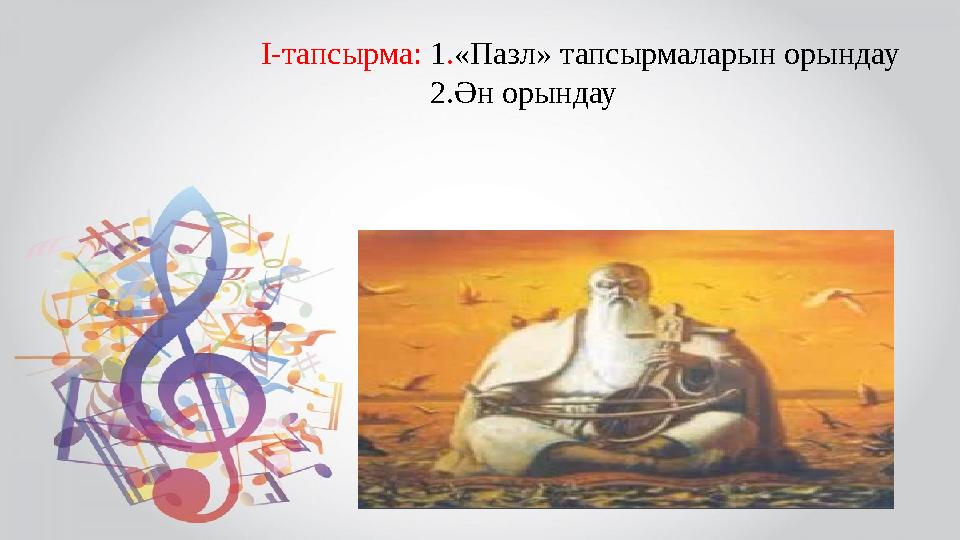 І-тапсырма: 1.«Пазл» тапсырмаларын орындау
2.Ән орындау